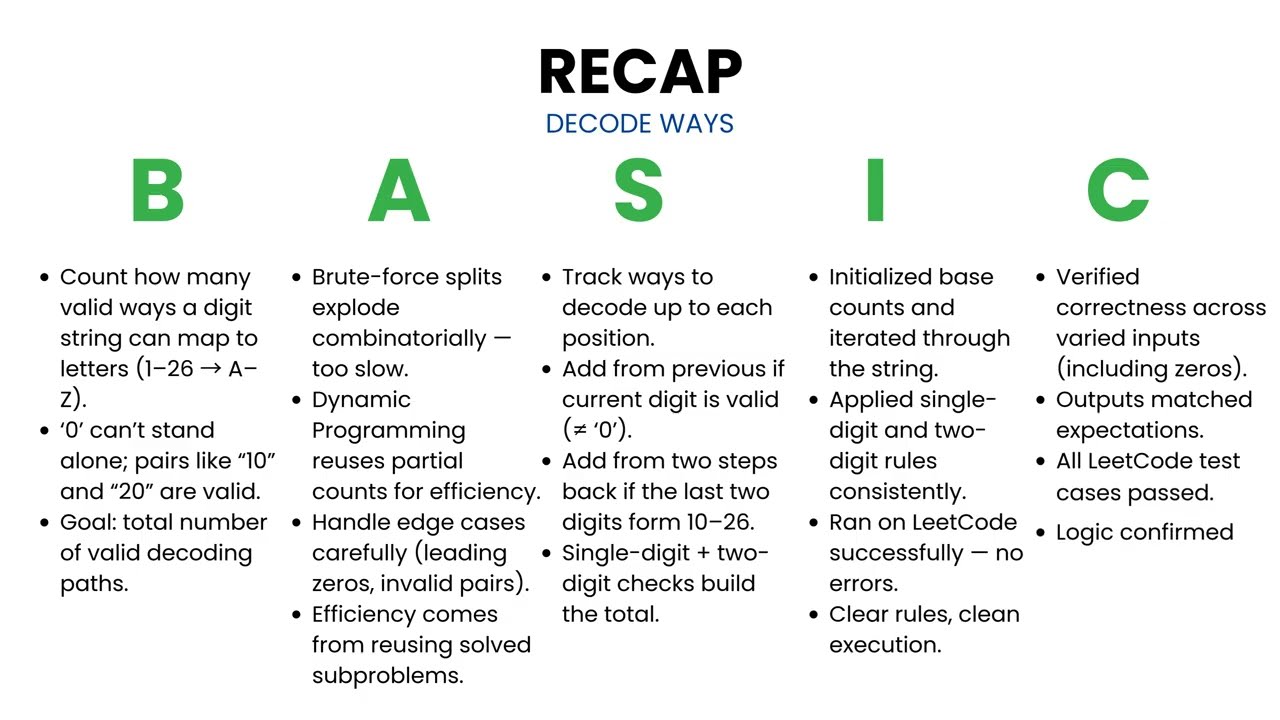 RECAP

DECODE WAYS

B

- Count how many valid ways a digit string can map to letters (1–26 → A–Z).
- ‘0’ can’t stand alone; pairs like “10” and “20” are valid.
- Goal: total number of valid decoding paths.

A

- Brute-force splits explode combinatorially — too slow.
- Dynamic Programming reuses partial counts for efficiency.
- Handle edge cases carefully (leading zeros, invalid pairs).
- Efficiency comes from reusing solved subproblems.

S

- Track ways to decode up to each position.
- Add from previous if current digit is valid (≠ ‘0’).
- Add from two steps back if the last two digits form 10–26.
- Single-digit + two-digit checks build the total.

I

- Initialized base counts and iterated through the string.
- Applied single-digit and two-digit rules consistently.
- Ran on LeetCode successfully — no errors.
- Clear rules, clean execution.

C

- Verified correctness across varied inputs (including zeros).
- Outputs matched expectations.
- All LeetCode test cases passed.
- Logic confirmed